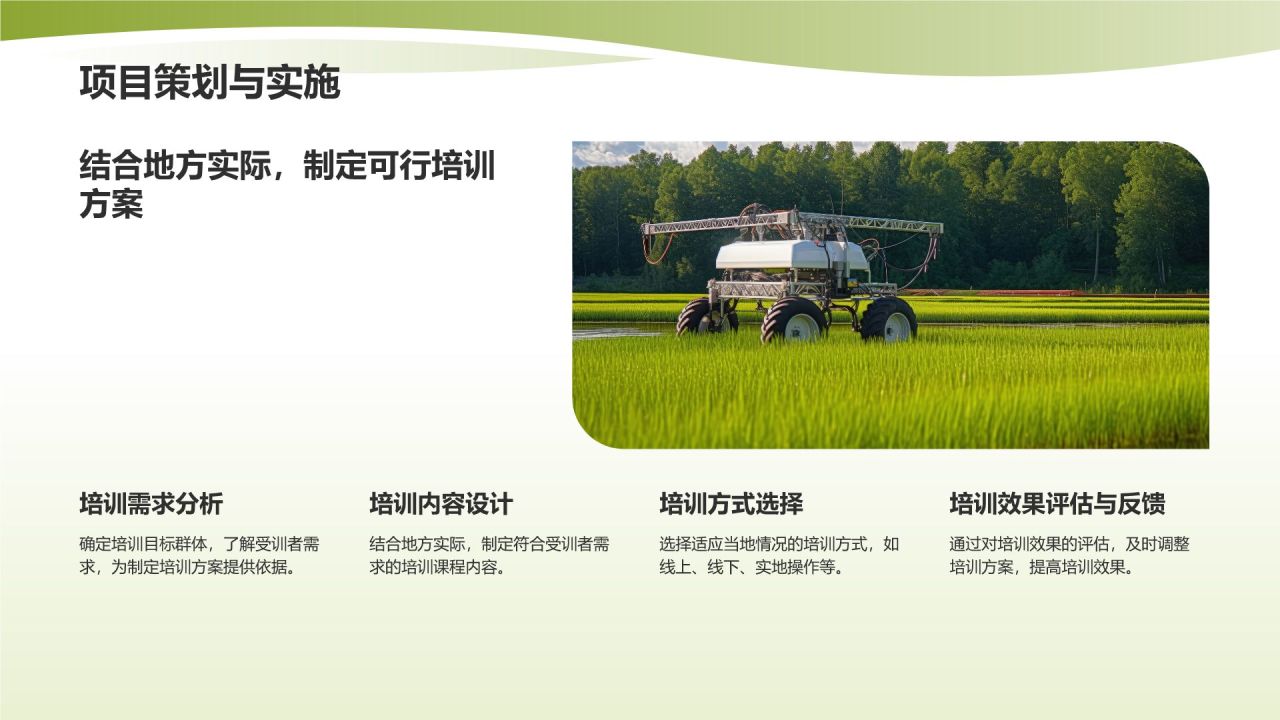 项目策划与实施

结合地方实际，制定可行培训方案

培训需求分析

确定培训目标群体，了解受训者需求，为制定培训方案提供依据。

培训内容设计

结合地方实际，制定符合受训者需求的培训课程内容。

培训方式选择

选择适应当地情况的培训方式，如线上、线下、实地操作等。

培训效果评估与反馈

通过对培训效果的评估，及时调整培训方案，提高培训效果。